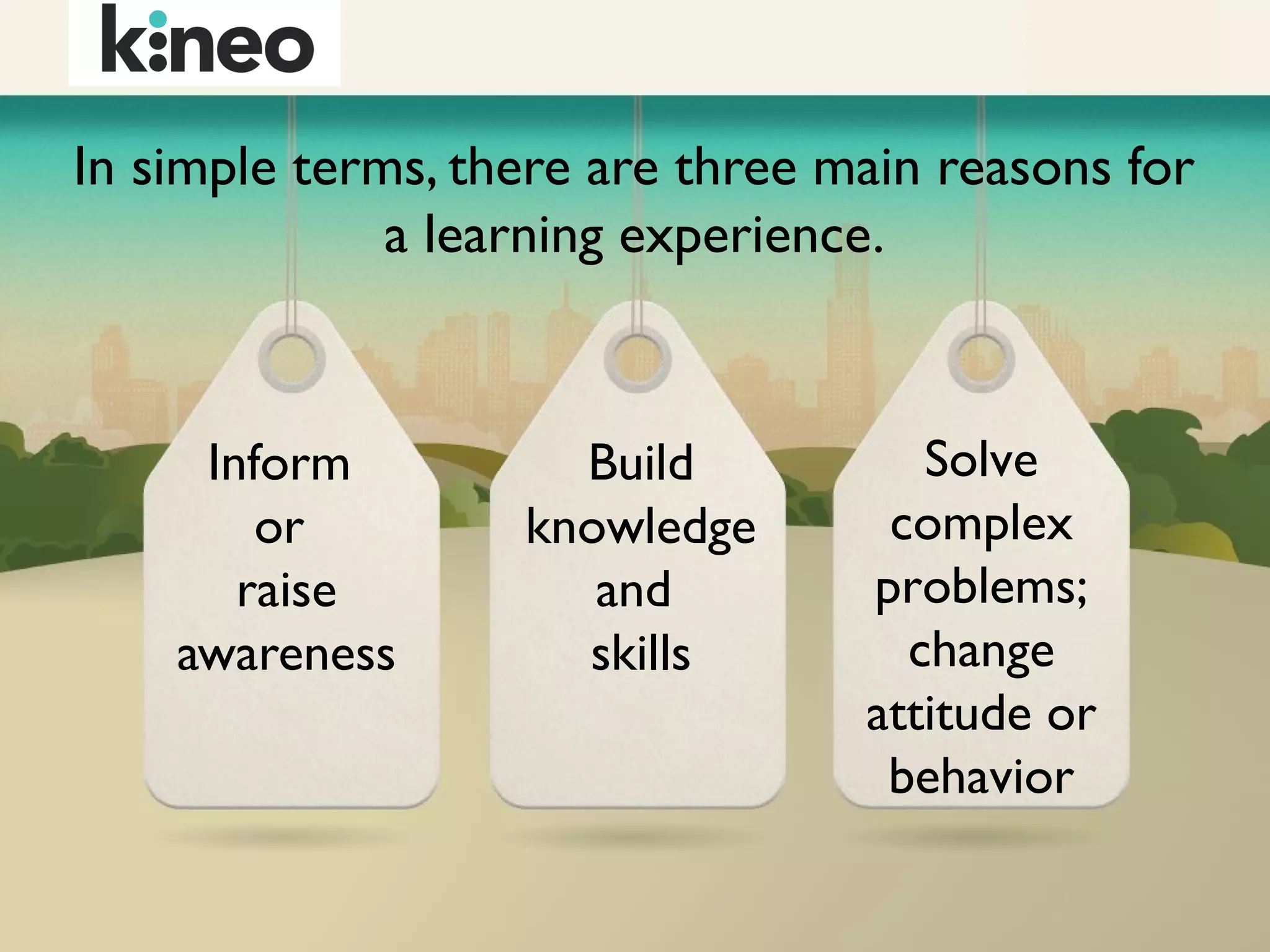 kineo

In simple terms, there are three main reasons for a learning experience.

Inform or raise awareness

Build knowledge and skills

Solve complex problems; change attitude or behavior